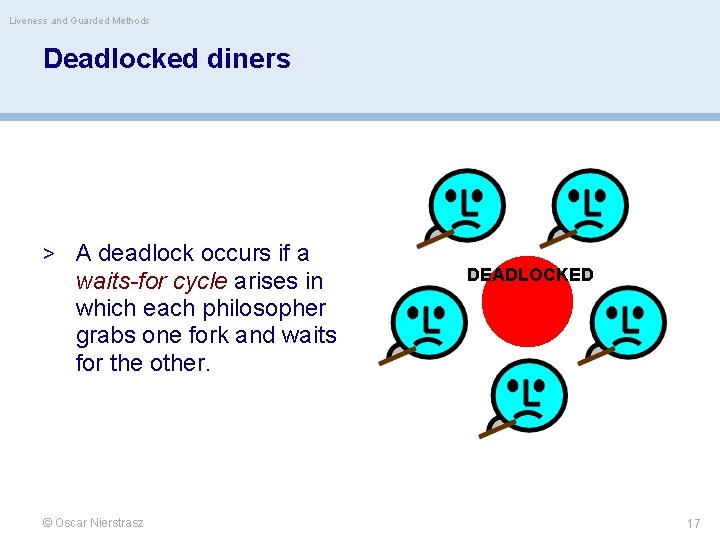 Liveness and Guarded Methods

Deadlocked diners

> A deadlock occurs if a waits-for cycle arises in which each philosopher grabs one fork and waits for the other.

DEADLOCKED

© Oscar Nierstrasz

17